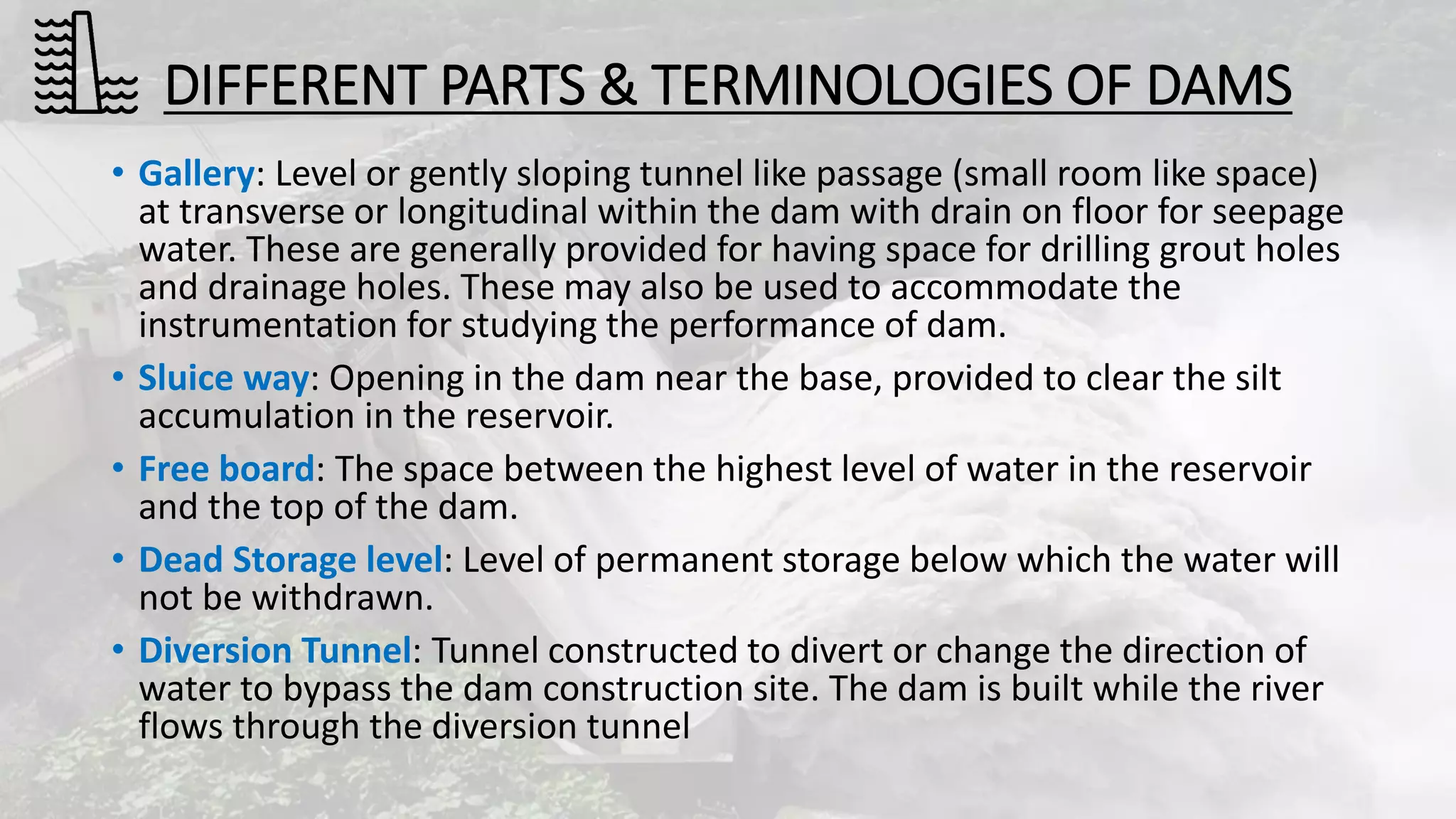 DIFFERENT PARTS & TERMINOLOGIES OF DAMS

• Gallery: Level or gently sloping tunnel like passage (small room like space) at transverse or longitudinal within the dam with drain on floor for seepage water. These are generally provided for having space for drilling grout holes and drainage holes. These may also be used to accommodate the instrumentation for studying the performance of dam.

• Sluice way: Opening in the dam near the base, provided to clear the silt accumulation in the reservoir.

• Free board: The space between the highest level of water in the reservoir and the top of the dam.

• Dead Storage level: Level of permanent storage below which the water will not be withdrawn.

• Diversion Tunnel: Tunnel constructed to divert or change the direction of water to bypass the dam construction site. The dam is built while the river flows through the diversion tunnel